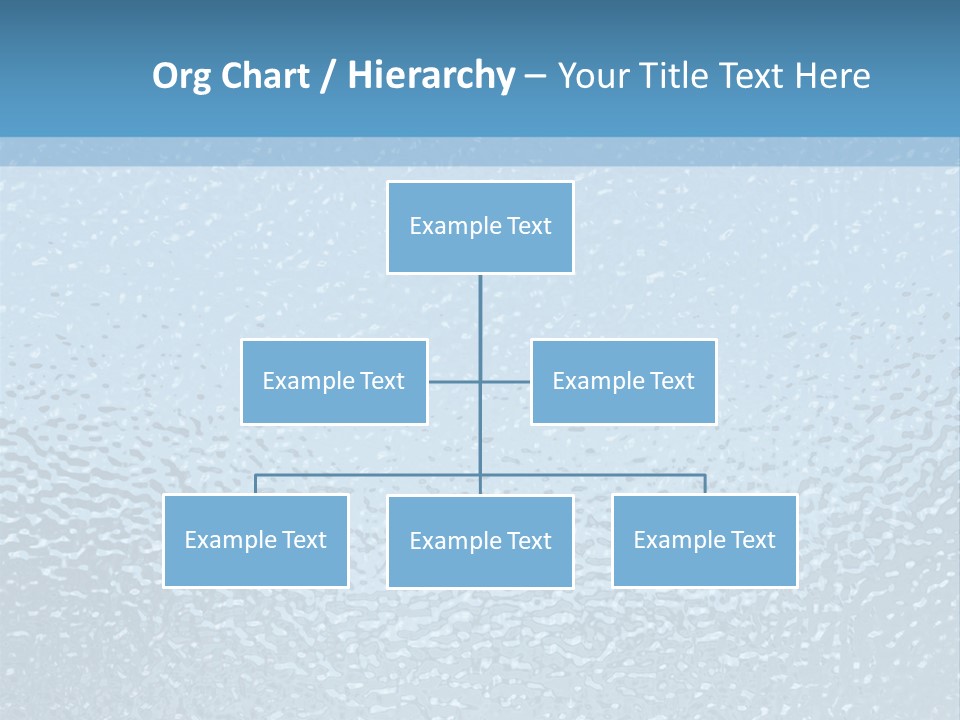 Org Chart / Hierarchy – Your Title Text Here

Example Text

Example Text

Example Text

Example Text

Example Text

Example Text